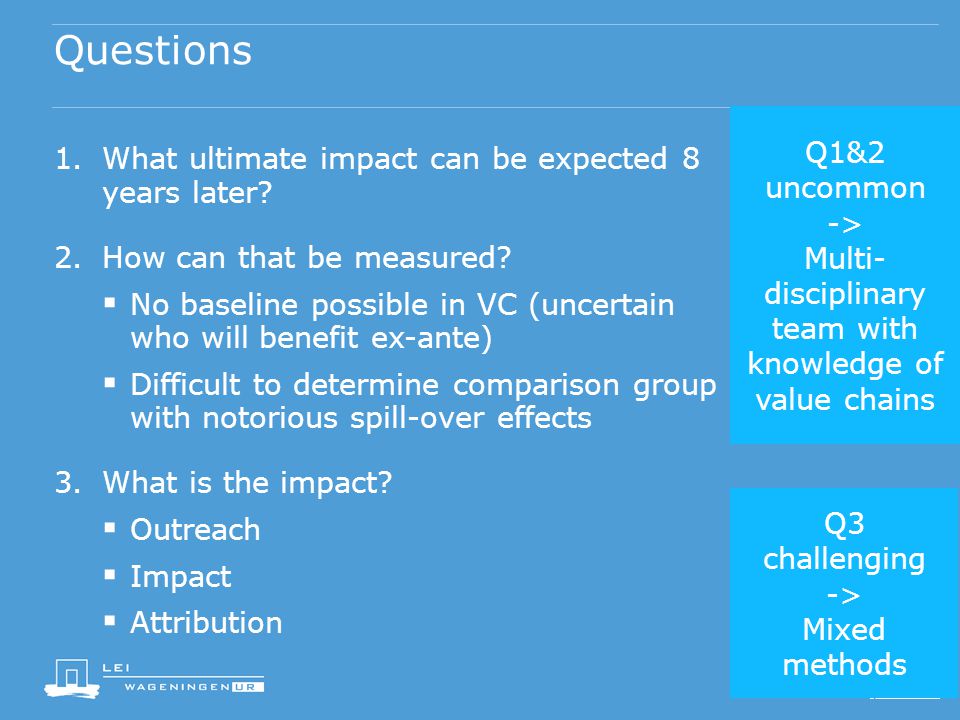 Questions

1. What ultimate impact can be expected 8 years later?

2. How can that be measured?
 ▪ No baseline possible in VC (uncertain who will benefit ex-ante)
 ▪ Difficult to determine comparison group with notorious spill-over effects

3. What is the impact?
 ▪ Outreach
 ▪ Impact
 ▪ Attribution

Q1&2 uncommon -> Multi-disciplinary team with knowledge of value chains

Q3 challenging -> Mixed methods

LEI
WAGENINGEN UR